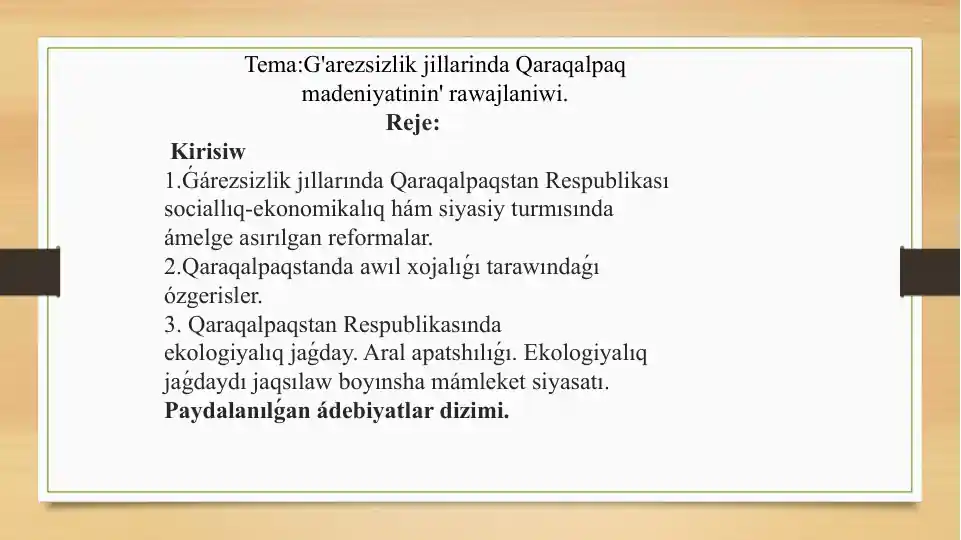 Tema:G'arezsizlik jillarinda Qaraqalpaq madeniyatinin' rawajlaniwi.
Reje:
Kirisiw
1.Ǵárezsizlik jıllarında Qaraqalpaqstan Respublikası sociallıq-ekonomikalıq hám siyasiy turmısında ámelge asırılgan reformalar.
2.Qaraqalpaqstanda awıl xojalıǵı tarawındaǵı ózgerisler.
3. Qaraqalpaqstan Respublikasında ekologiyalıq jaǵday. Aral apatshılıǵı. Ekologiyalıq jaǵdaydı jaqsılaw boyınsha mámleket siyasatı.
Paydalanılǵan ádebiyatlar dizimi.